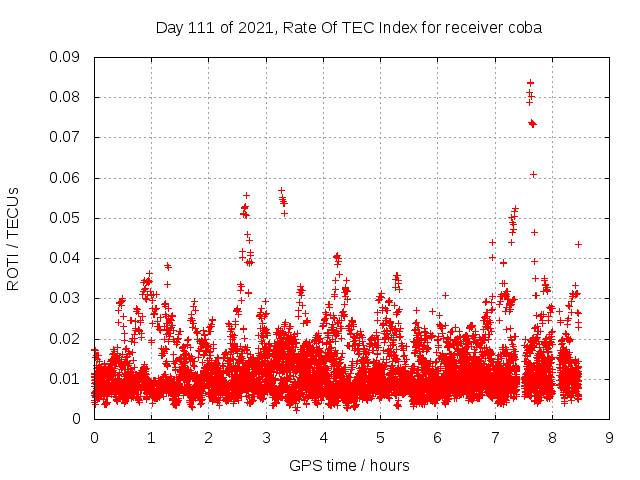 Day 111 of 2021, Rate Of TEC Index for receiver coba

ROTI / TECUs

0.09
0.08
0.07
0.06
0.05
0.04
0.03
0.02
0.01
0

0 1 2 3 4 5 6 7 8 9

GPS time / hours